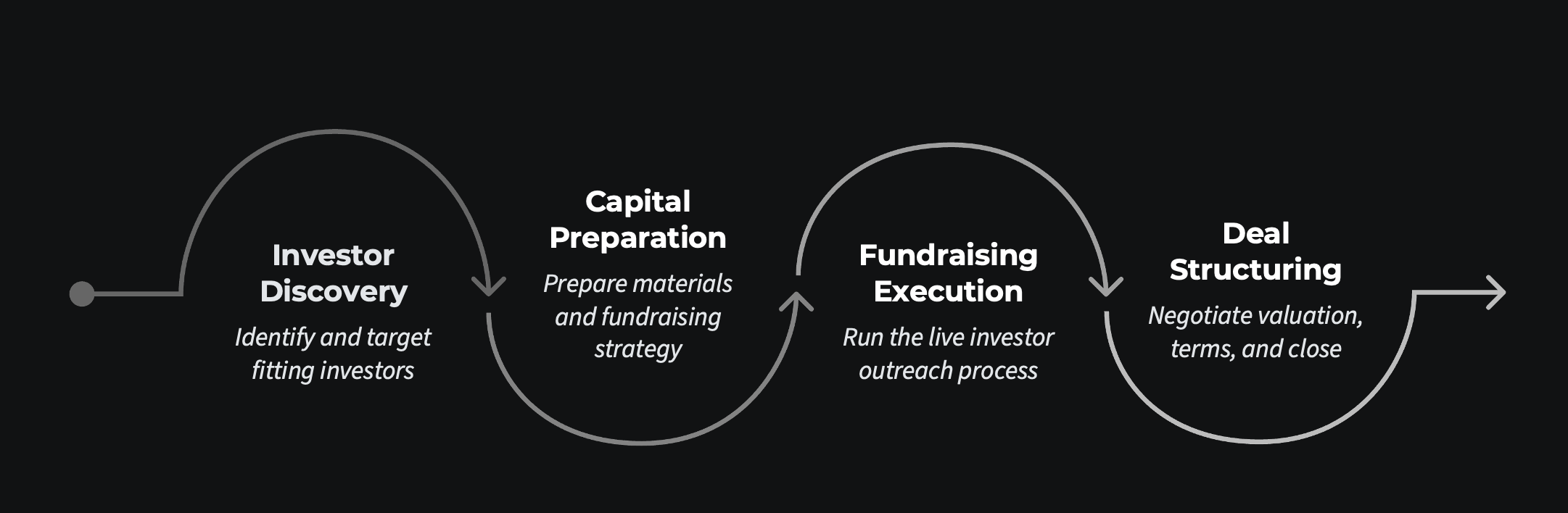 Investor Discovery
Identify and target fitting investors

Capital Preparation
Prepare materials and fundraising strategy

Fundraising Execution
Run the live investor outreach process

Deal Structuring
Negotiate valuation, terms, and close